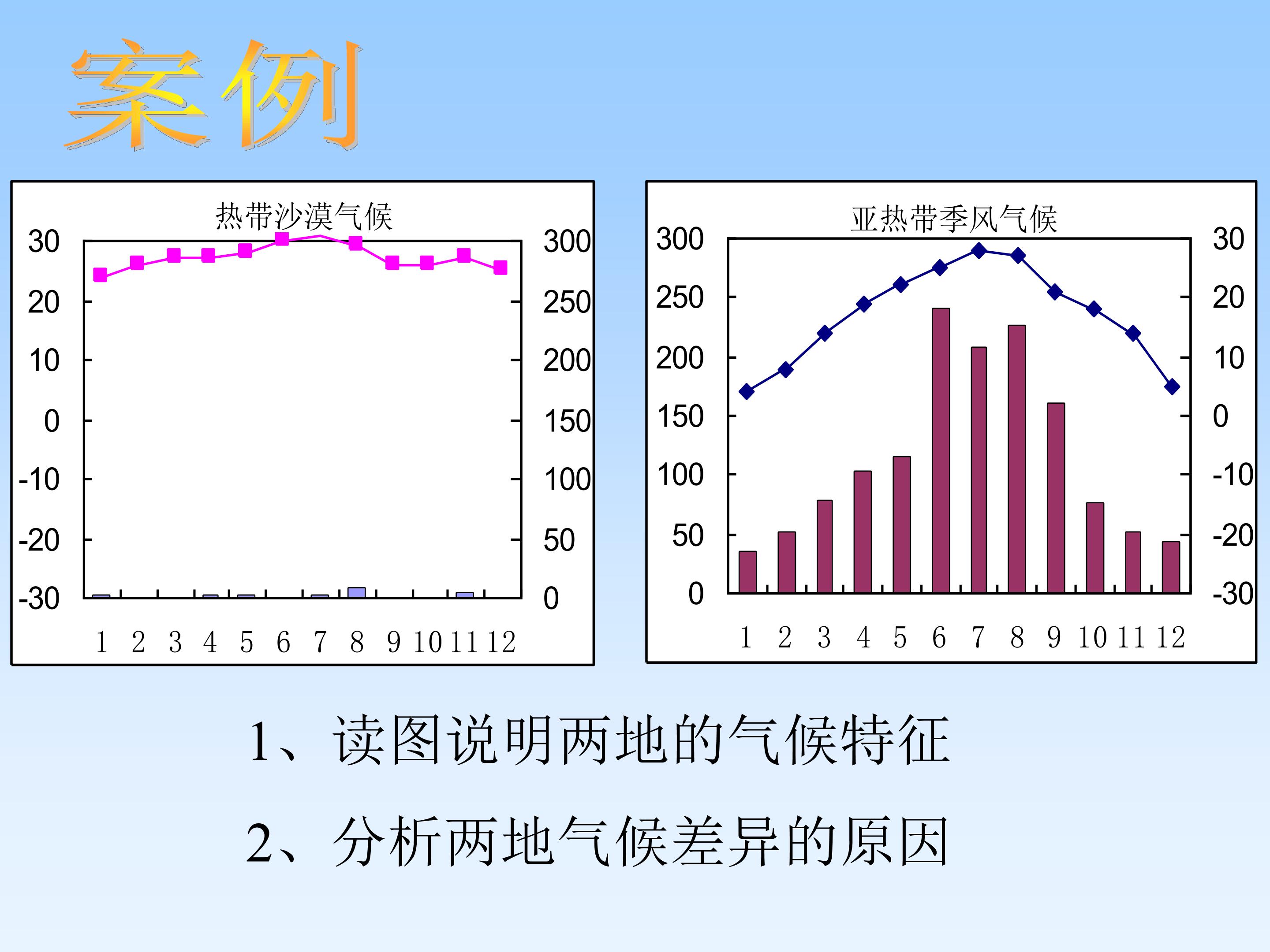 案例

热带沙漠气候

30
20
10
0
-10
-20
-30

300
250
200
150
100
50
0

1 2 3 4 5 6 7 8 9 10 11 12

亚热带季风气候

300
250
200
150
100
50
0

30
20
10
0
-10
-20
-30

1 2 3 4 5 6 7 8 9 10 11 12

1、读图说明两地的气候特征

2、分析两地气候差异的原因